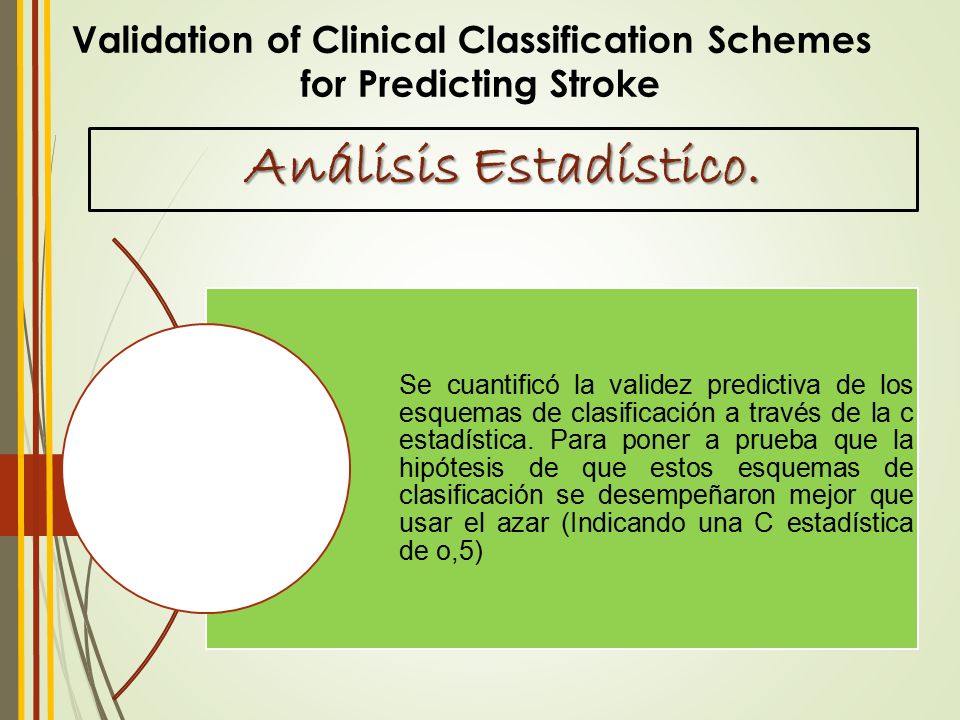 Validation of Clinical Classification Schemes for Predicting Stroke

Análisis Estadístico.

Se cuantificó la validez predictiva de los esquemas de clasificación a través de la c estadística. Para poner a prueba que la hipótesis de que estos esquemas de clasificación se desempeñaron mejor que usar el azar (Indicando una C estadística de o,5)